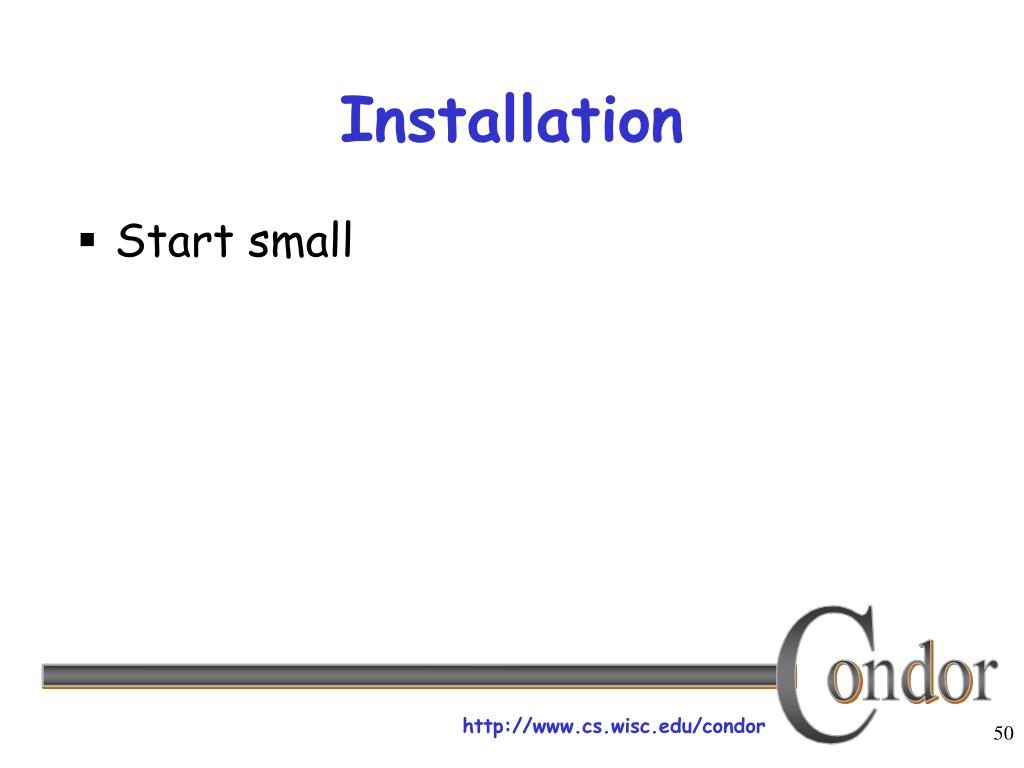 Installation

▪ Start small

Condor

http://www.cs.wisc.edu/condor

50